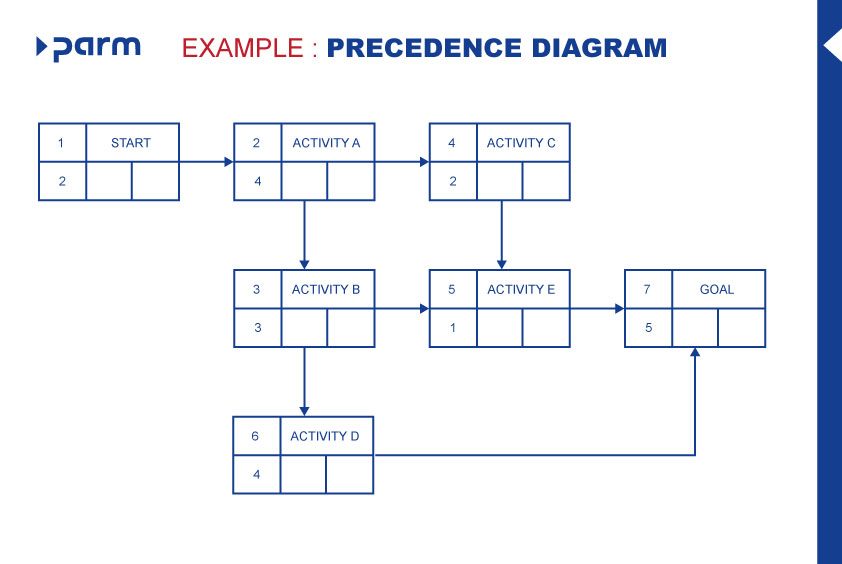 parm

EXAMPLE : PRECEDENCE DIAGRAM

1 START
2

2 ACTIVITY A
4

4 ACTIVITY C
2

3 ACTIVITY B
3

5 ACTIVITY E
1

7 GOAL
5

6 ACTIVITY D
4